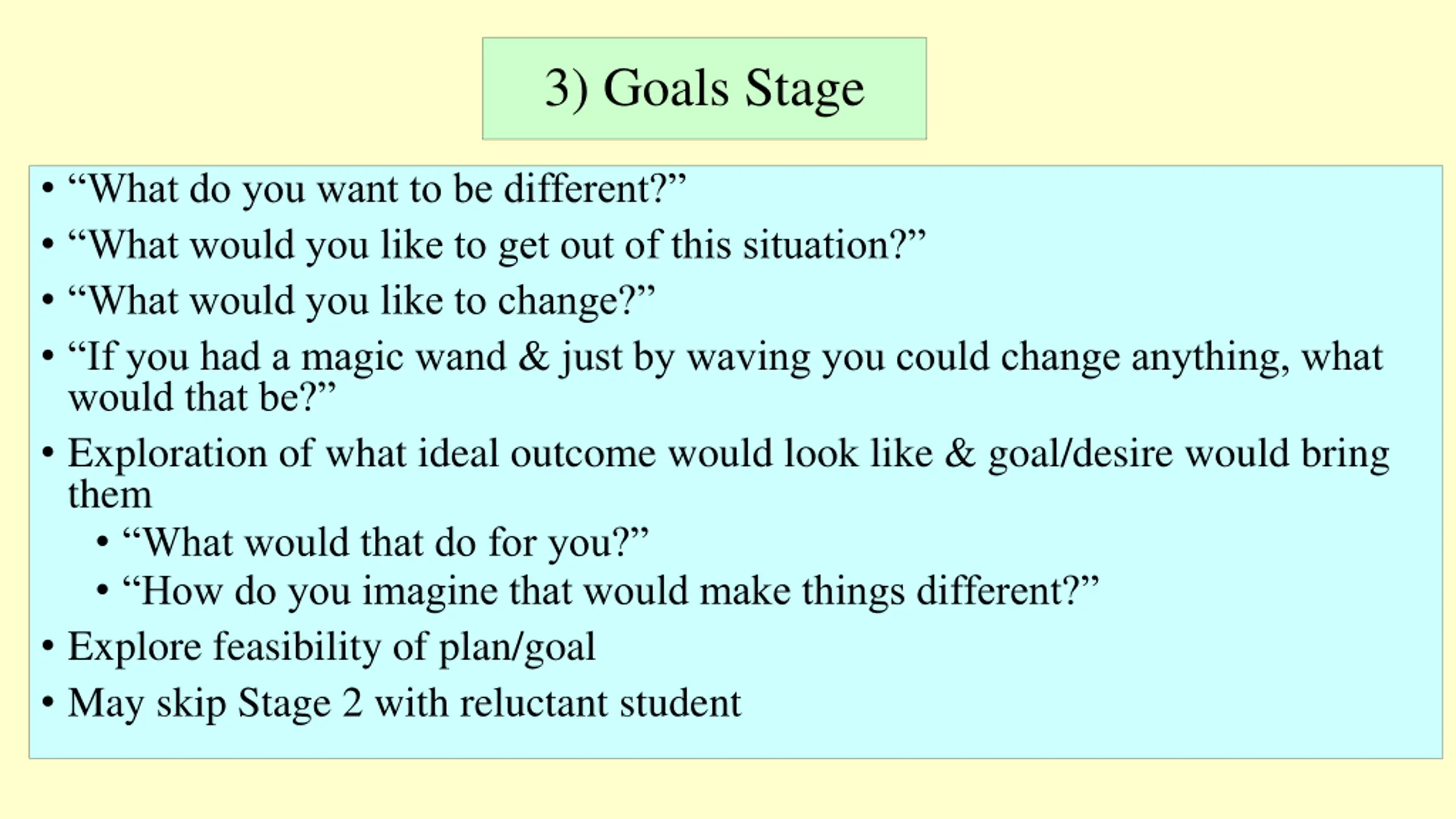 3) Goals Stage

• “What do you want to be different?”
• “What would you like to get out of this situation?”
• “What would you like to change?”
• “If you had a magic wand & just by waving you could change anything, what would that be?”
• Exploration of what ideal outcome would look like & goal/desire would bring them
  • “What would that do for you?”
  • “How do you imagine that would make things different?”
• Explore feasibility of plan/goal
• May skip Stage 2 with reluctant student